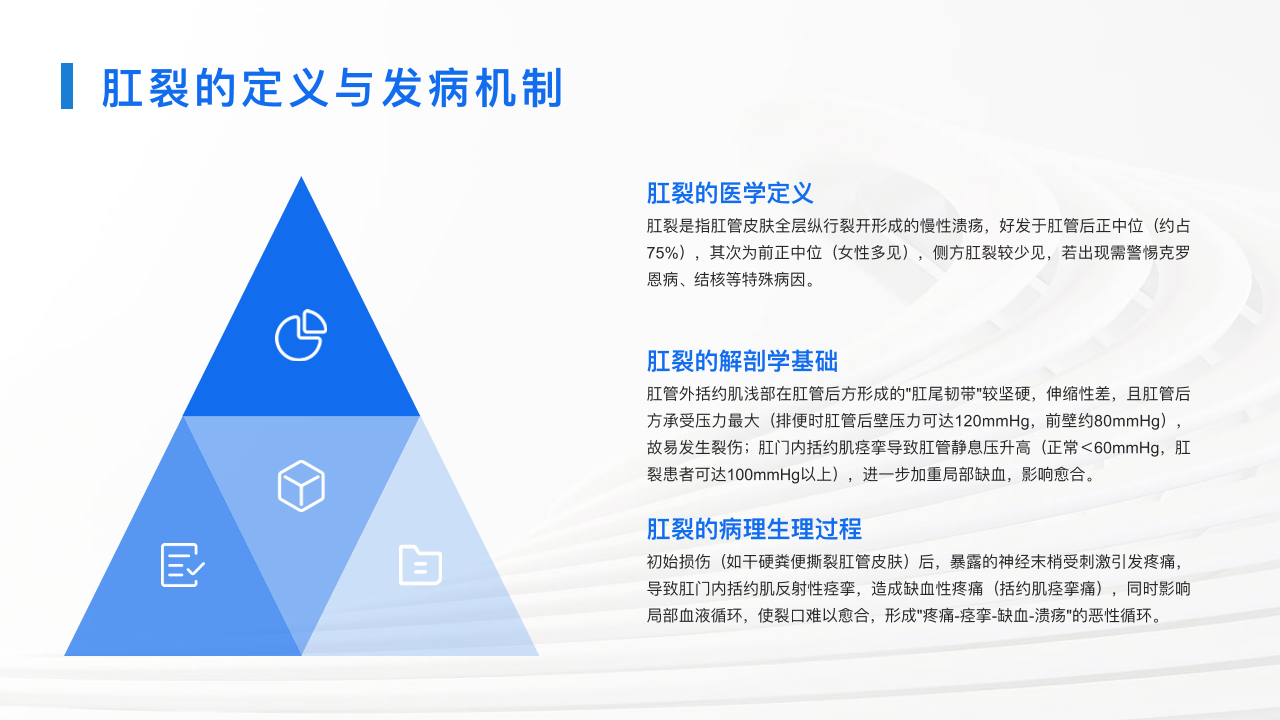 肛裂的定义与发病机制

肛裂的医学定义

肛裂是指肛管皮肤全层纵行裂开形成的慢性溃疡，好发于肛管后正中位（约占75%），其次为前正中位（女性多见），侧方肛裂较少见，若出现需警惕克罗恩病、结核等特殊病因。

肛裂的解剖学基础

肛管外括约肌浅部在肛管后方形成的"肛尾韧带"较坚硬，伸缩性差，且肛管后方承受压力最大（排便时肛管后壁压力可达120mmHg，前壁约80mmHg），故易发生裂伤；肛门内括约肌痉挛导致肛管静息压升高（正常<60mmHg，肛裂患者可达100mmHg以上），进一步加重局部缺血，影响愈合。

肛裂的病理生理过程

初始损伤（如干硬粪便撕裂肛管皮肤）后，暴露的神经末梢受刺激引发疼痛，导致肛门内括约肌反射性痉挛，造成缺血性疼痛（括约肌痉挛痛），同时影响局部血液循环，使裂口难以愈合，形成"疼痛-痉挛-缺血-溃疡"的恶性循环。